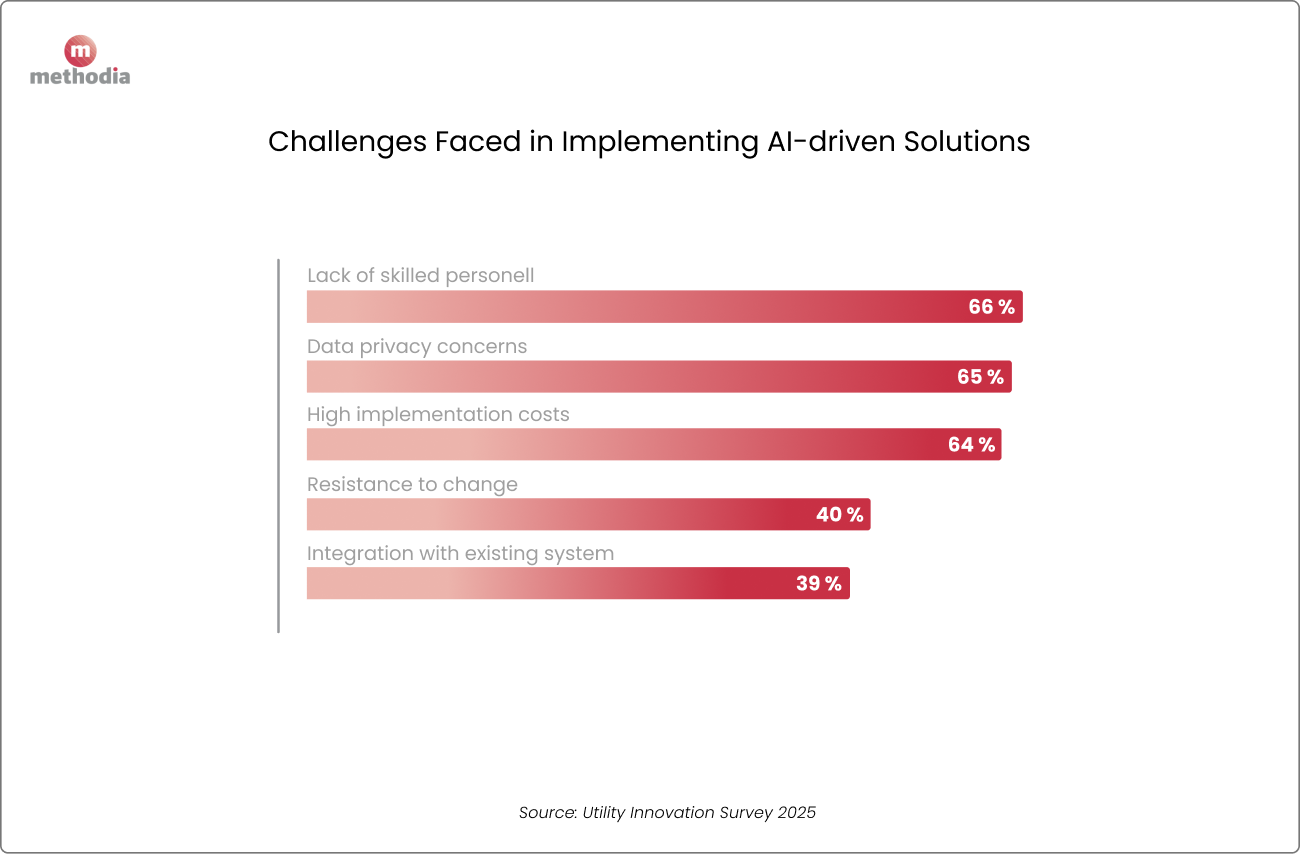 m
methodia

Challenges Faced in Implementing AI-driven Solutions

Lack of skilled personell
66 %

Data privacy concerns
65 %

High implementation costs
64 %

Resistance to change
40 %

Integration with existing system
39 %

Source: Utility Innovation Survey 2025